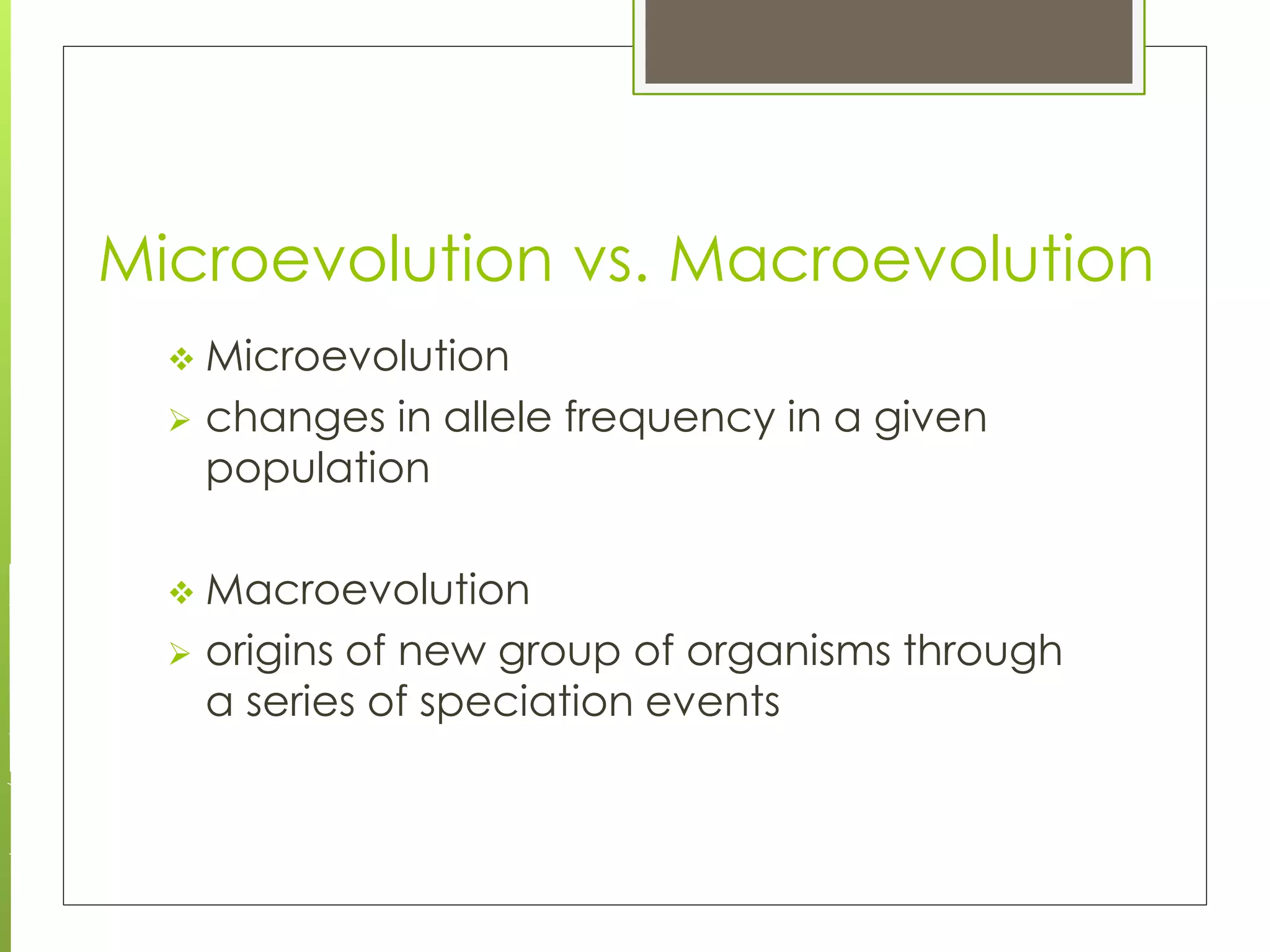 Microevolution vs. Macroevolution

❖ Microevolution

➢ changes in allele frequency in a given population

❖ Macroevolution

➢ origins of new group of organisms through a series of speciation events